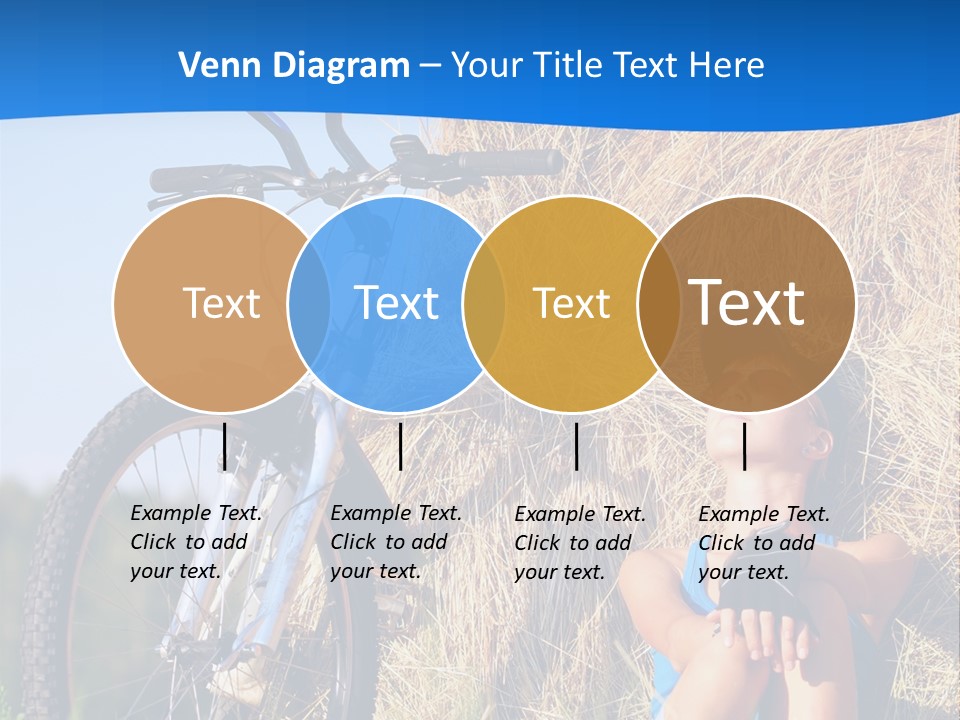 Venn Diagram – Your Title Text Here

Text

Text

Text

Text

Example Text. Click to add your text.

Example Text. Click to add your text.

Example Text. Click to add your text.

Example Text. Click to add your text.